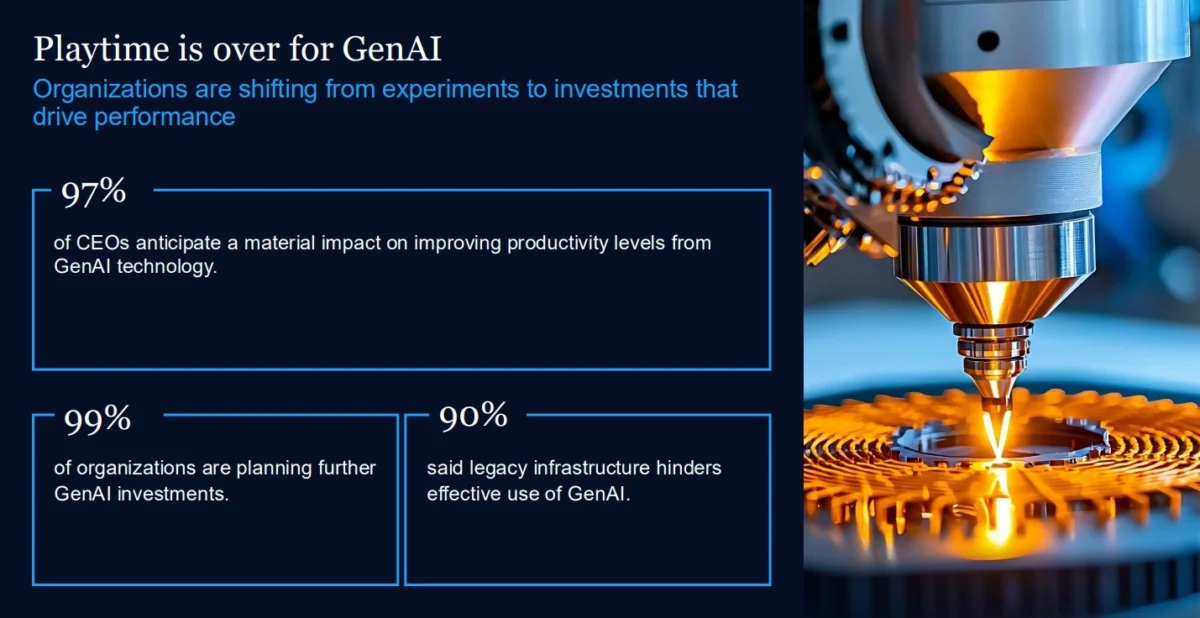 Playtime is over for GenAI

Organizations are shifting from experiments to investments that drive performance

97%

of CEOs anticipate a material impact on improving productivity levels from GenAI technology.

99%

of organizations are planning further GenAI investments.

90%

said legacy infrastructure hinders effective use of GenAI.